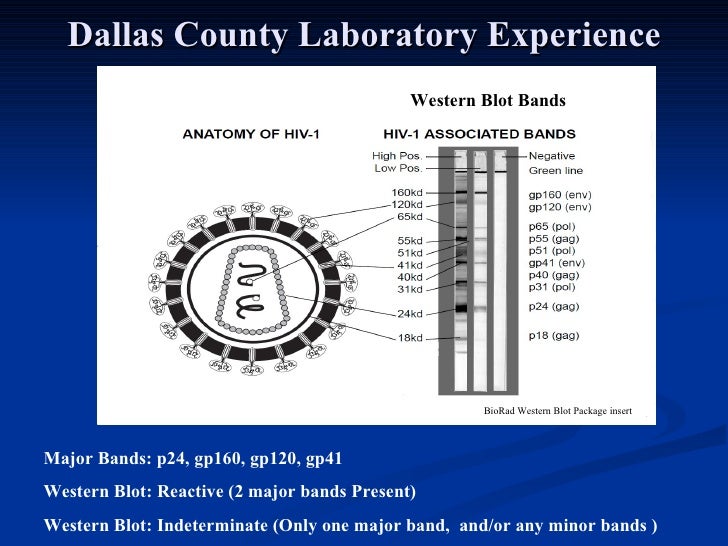 Dallas County Laboratory Experience

Western Blot Bands

ANATOMY OF HIV-1

HIV-1 ASSOCIATED BANDS

High Pos.
Low Pos.
160kd
120kd
65kd
55kd
51kd
41kd
40kd
31kd
24kd
18kd

Negative
Green line
gp160 (env)
gp120 (env)
p65 (pol)
p55 (gag)
p51 (pol)
gp41 (env)
p40 (gag)
p31 (pol)
p24 (gag)
p18 (gag)

BioRad Western Blot Package insert

Major Bands: p24, gp160, gp120, gp41

Western Blot: Reactive (2 major bands Present)

Western Blot: Indeterminate (Only one major band, and/or any minor bands )